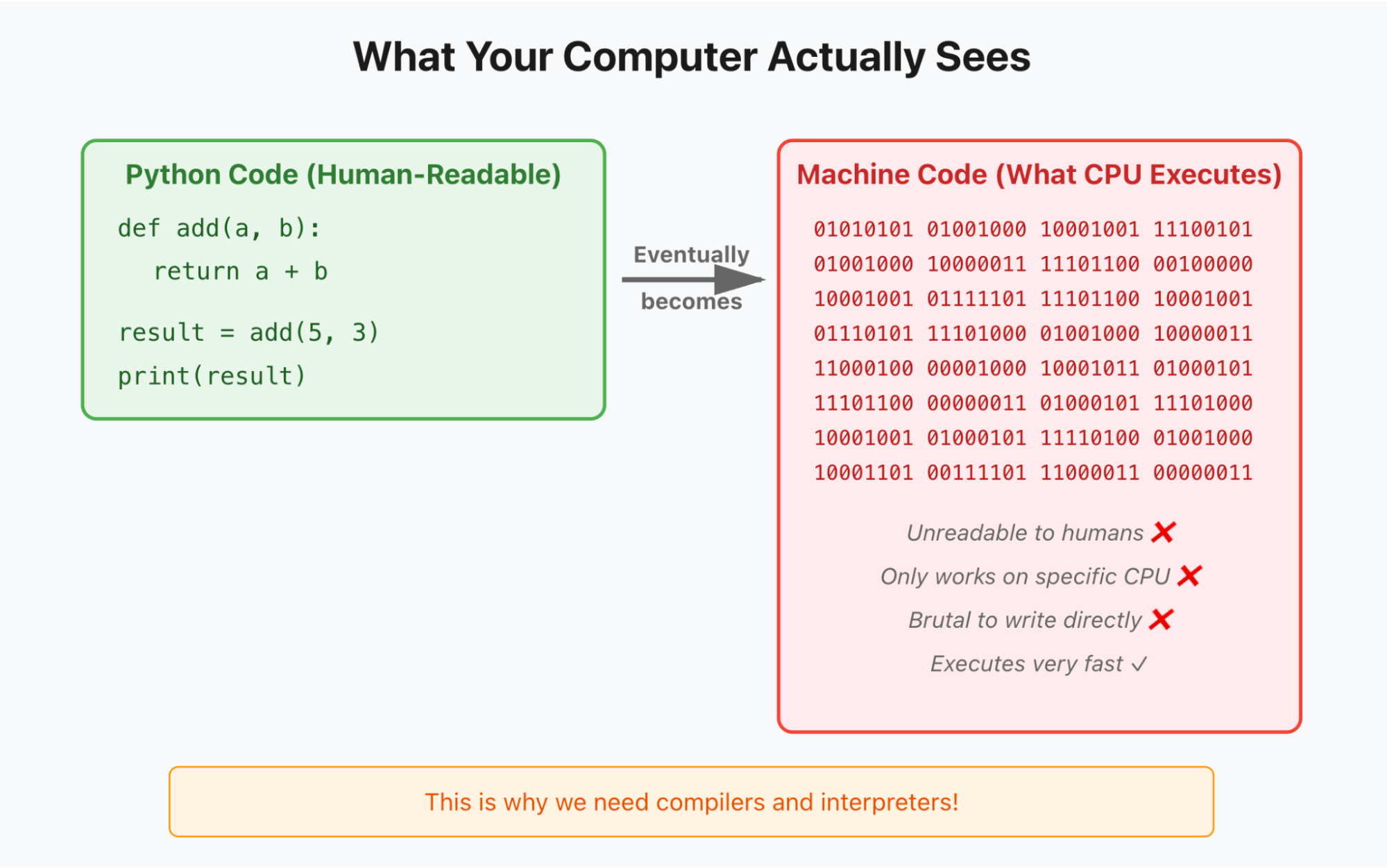 What Your Computer Actually Sees

Python Code (Human-Readable)

def add(a, b):
  return a + b

result = add(5, 3)
print(result)

Eventually
becomes

Machine Code (What CPU Executes)

01010101 01001000 10001001 11100101
01001000 10000011 11101100 00100000
10001001 01111101 11101100 10001001
01110101 11101000 01001000 10000011
11000100 00001000 10001011 01000101
11101100 00000011 01000101 11101000
10001001 01000101 11110100 01001000
10001101 00111101 11000011 00000011

Unreadable to humans ❌
Only works on specific CPU ❌
Brutal to write directly ❌
Executes very fast ✓

This is why we need compilers and interpreters!